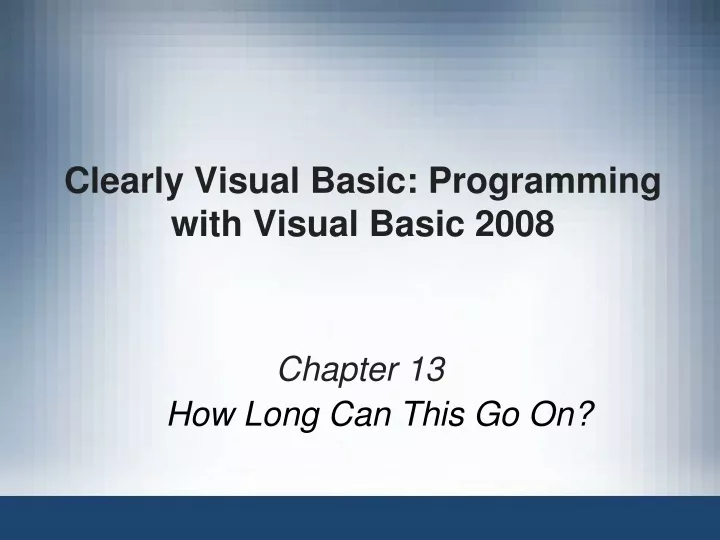 Clearly Visual Basic: Programming with Visual Basic 2008

Chapter 13
How Long Can This Go On?